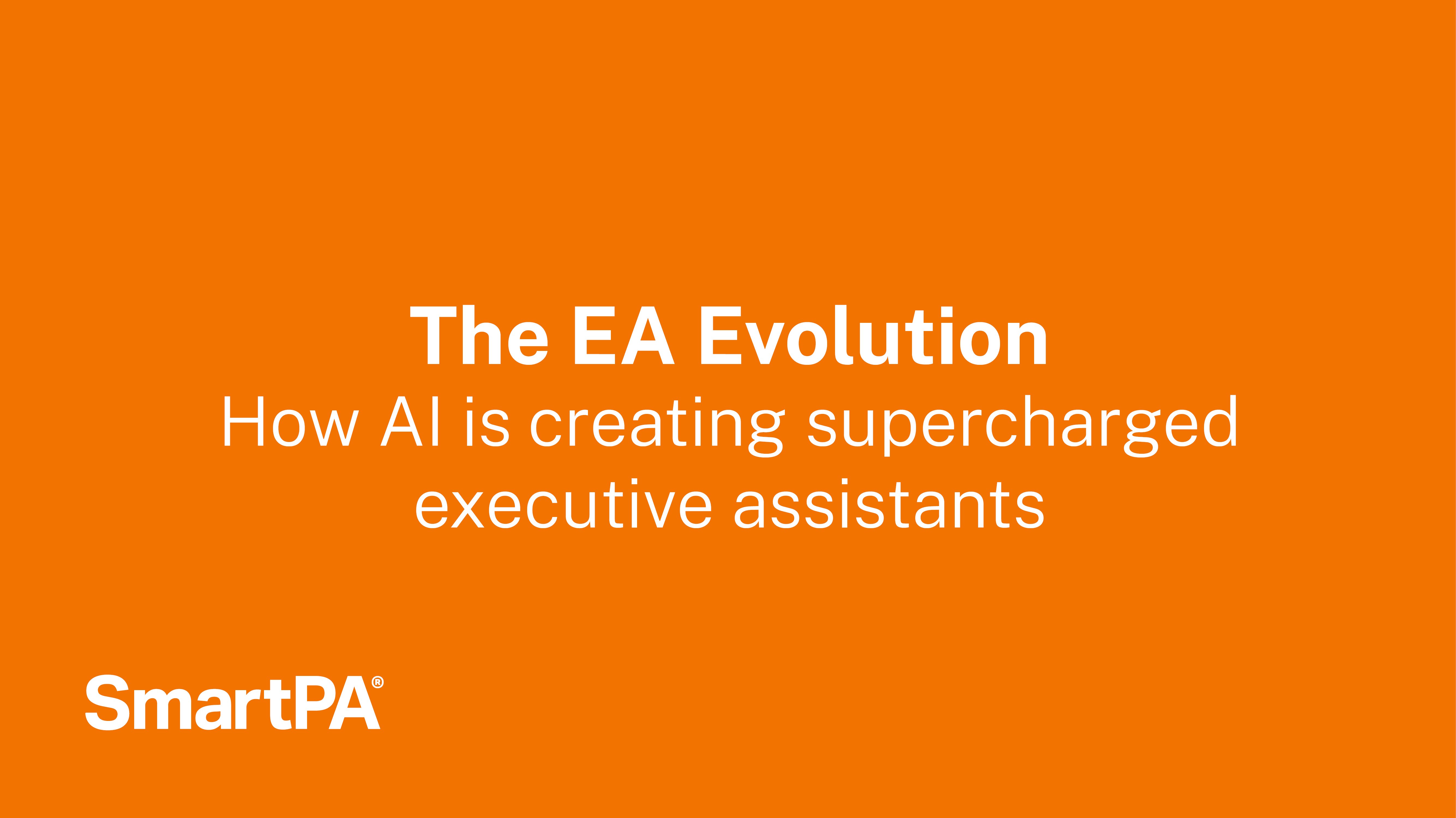 The EA Evolution

How AI is creating supercharged executive assistants

SmartPA®